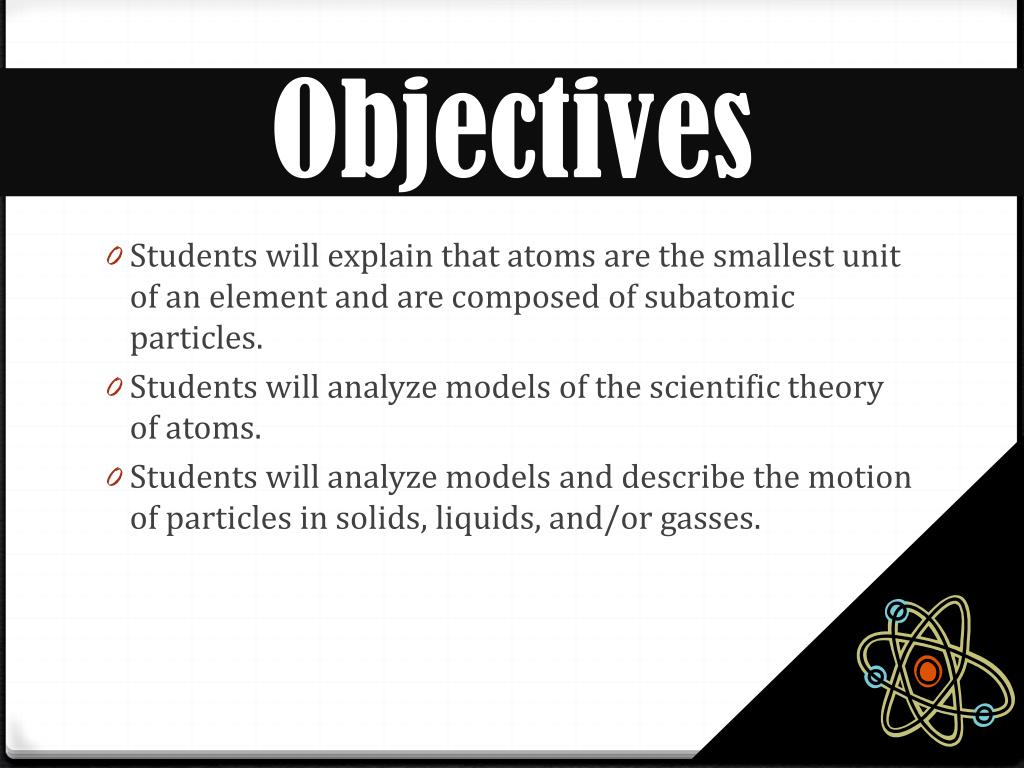 Objectives

0 Students will explain that atoms are the smallest unit of an element and are composed of subatomic particles.

0 Students will analyze models of the scientific theory of atoms.

0 Students will analyze models and describe the motion of particles in solids, liquids, and/or gasses.